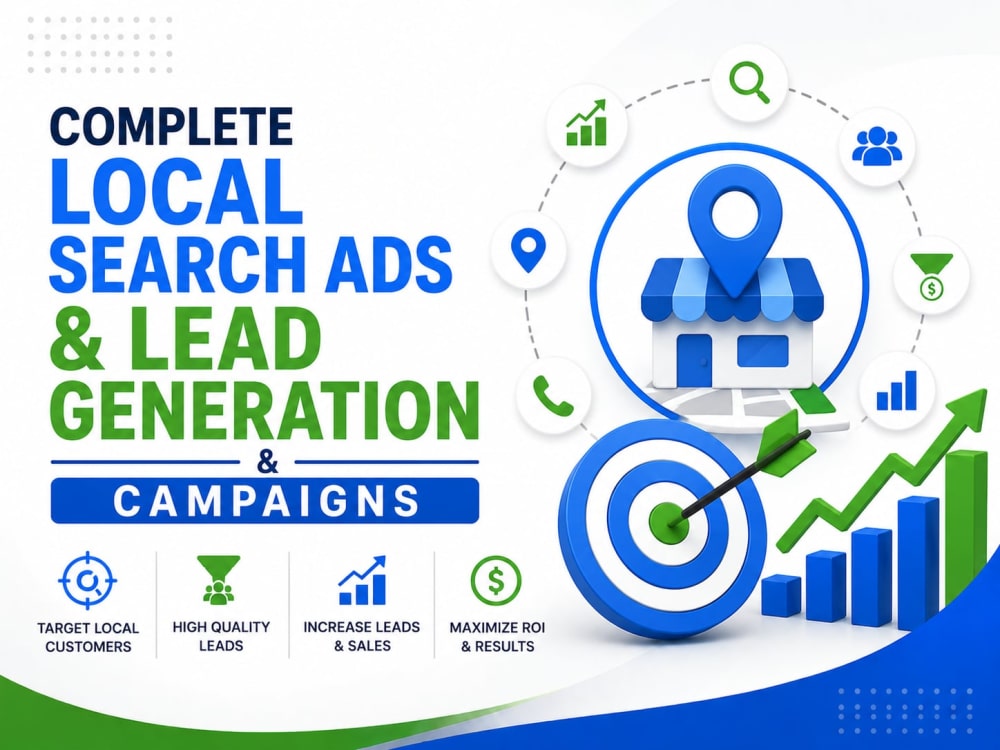 COMPLETE
LOCAL
SEARCH ADS
& LEAD
GENERATION
&
CAMPAIGNS

TARGET LOCAL CUSTOMERS

HIGH QUALITY LEADS

INCREASE LEADS & SALES

MAXIMIZE ROI & RESULTS